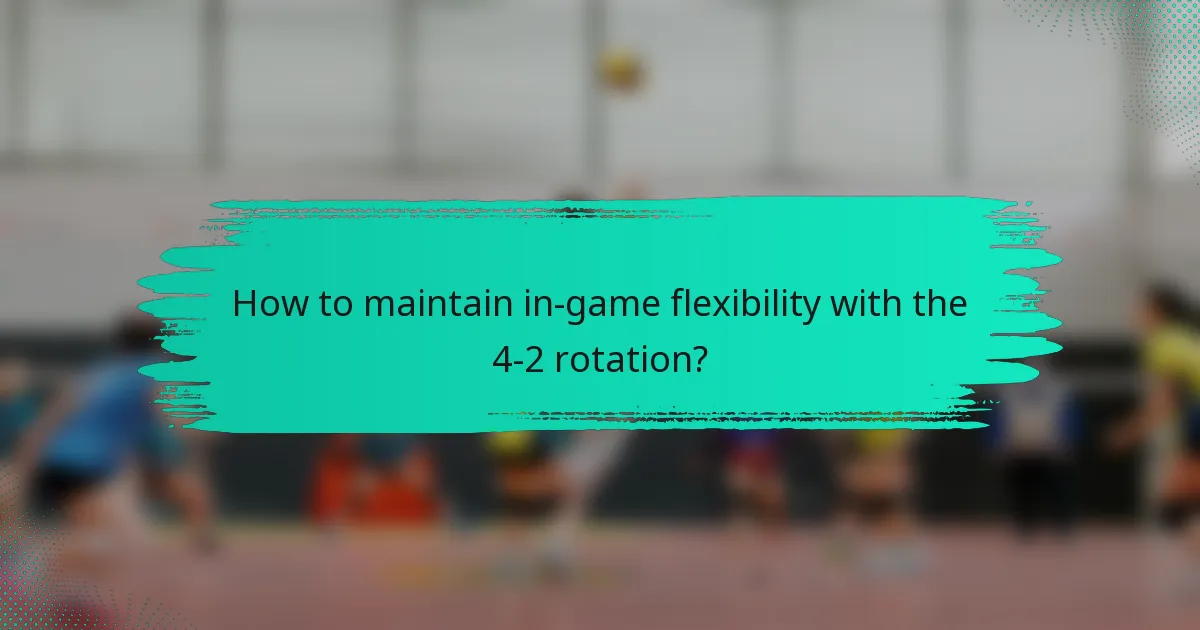 How to maintain in-game flexibility with the 4-2 rotation?